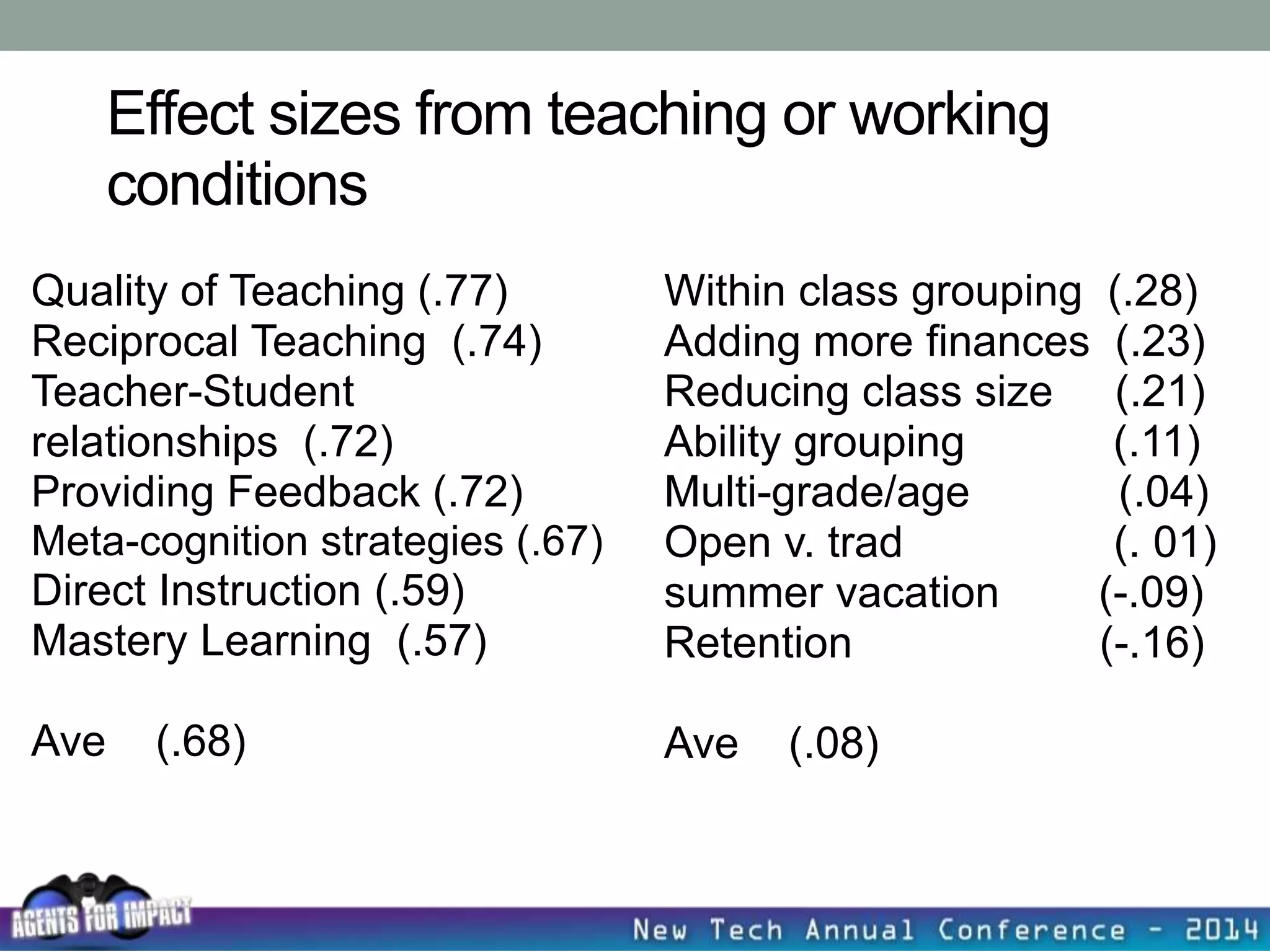 Effect sizes from teaching or working conditions

Quality of Teaching (.77)
Reciprocal Teaching (.74)
Teacher-Student relationships (.72)
Providing Feedback (.72)
Meta-cognition strategies (.67)
Direct Instruction (.59)
Mastery Learning (.57)

Ave (.68)

Within class grouping (.28)
Adding more finances (.23)
Reducing class size (.21)
Ability grouping (.11)
Multi-grade/age (.04)
Open v. trad (. 01)
summer vacation (-.09)
Retention (-.16)

Ave (.08)

AGENTS FOR IMPACT

New Tech Annual Conference - 2014